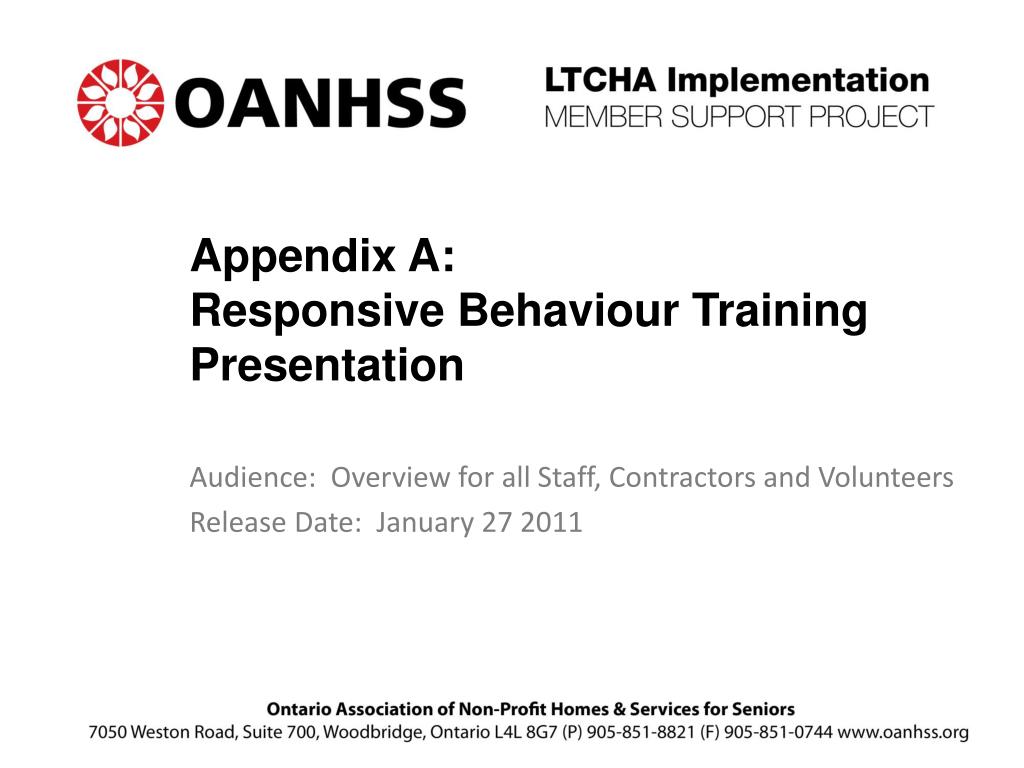 OANHSS

LTCHA Implementation
MEMBER SUPPORT PROJECT

Appendix A:
Responsive Behaviour Training Presentation

Audience: Overview for all Staff, Contractors and Volunteers
Release Date: January 27 2011

Ontario Association of Non-Profit Homes & Services for Seniors
7050 Weston Road, Suite 700, Woodbridge, Ontario L4L 8G7 (P) 905-851-8821 (F) 905-851-0744 www.oanhss.org